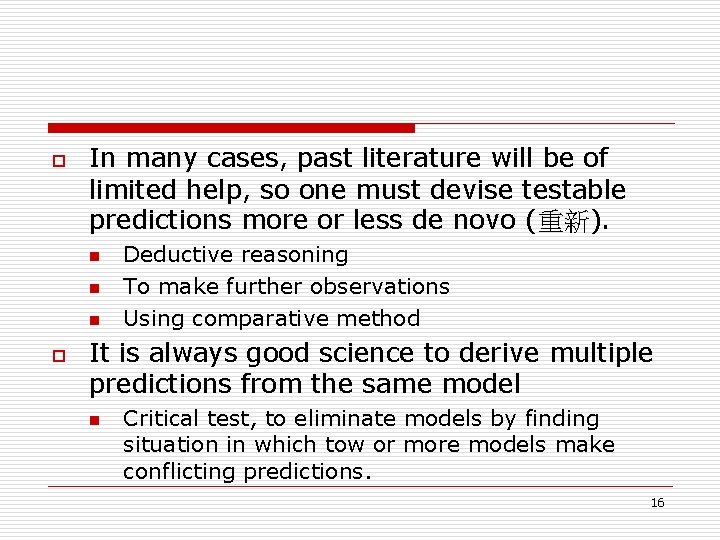 In many cases, past literature will be of limited help, so one must devise testable predictions more or less de novo (重新).

Deductive reasoning

To make further observations

Using comparative method

It is always good science to derive multiple predictions from the same model

Critical test, to eliminate models by finding situation in which tow or more models make conflicting predictions.

16